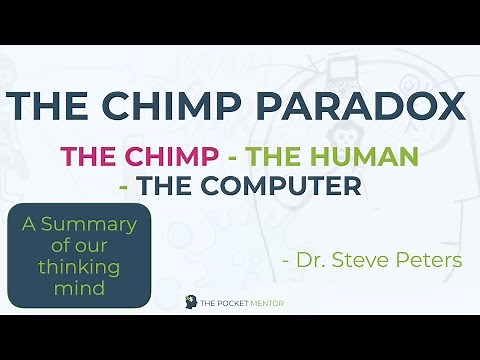 THE CHIMP PARADOX

THE CHIMP - THE HUMAN - THE COMPUTER

A Summary of our thinking mind

- Dr. Steve Peters

THE POCKET MENTOR